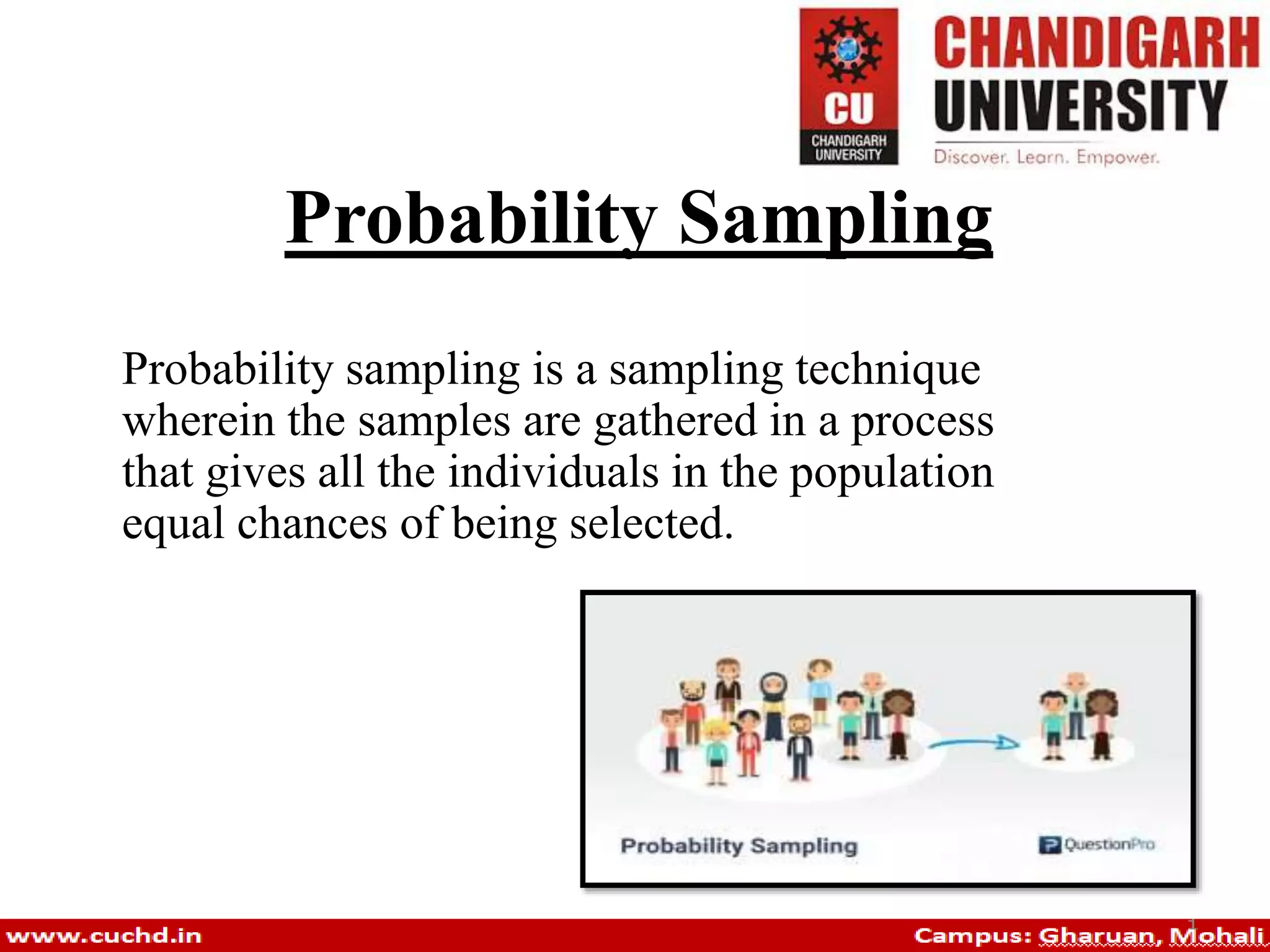 CU
CHANDIGARH UNIVERSITY

CHANDIGARH UNIVERSITY
Discover. Learn. Empower.

Probability Sampling

Probability sampling is a sampling technique wherein the samples are gathered in a process that gives all the individuals in the population equal chances of being selected.

Probability Sampling

QuestionPro

www.cuchd.in

Campus: Gharuan, Mohali